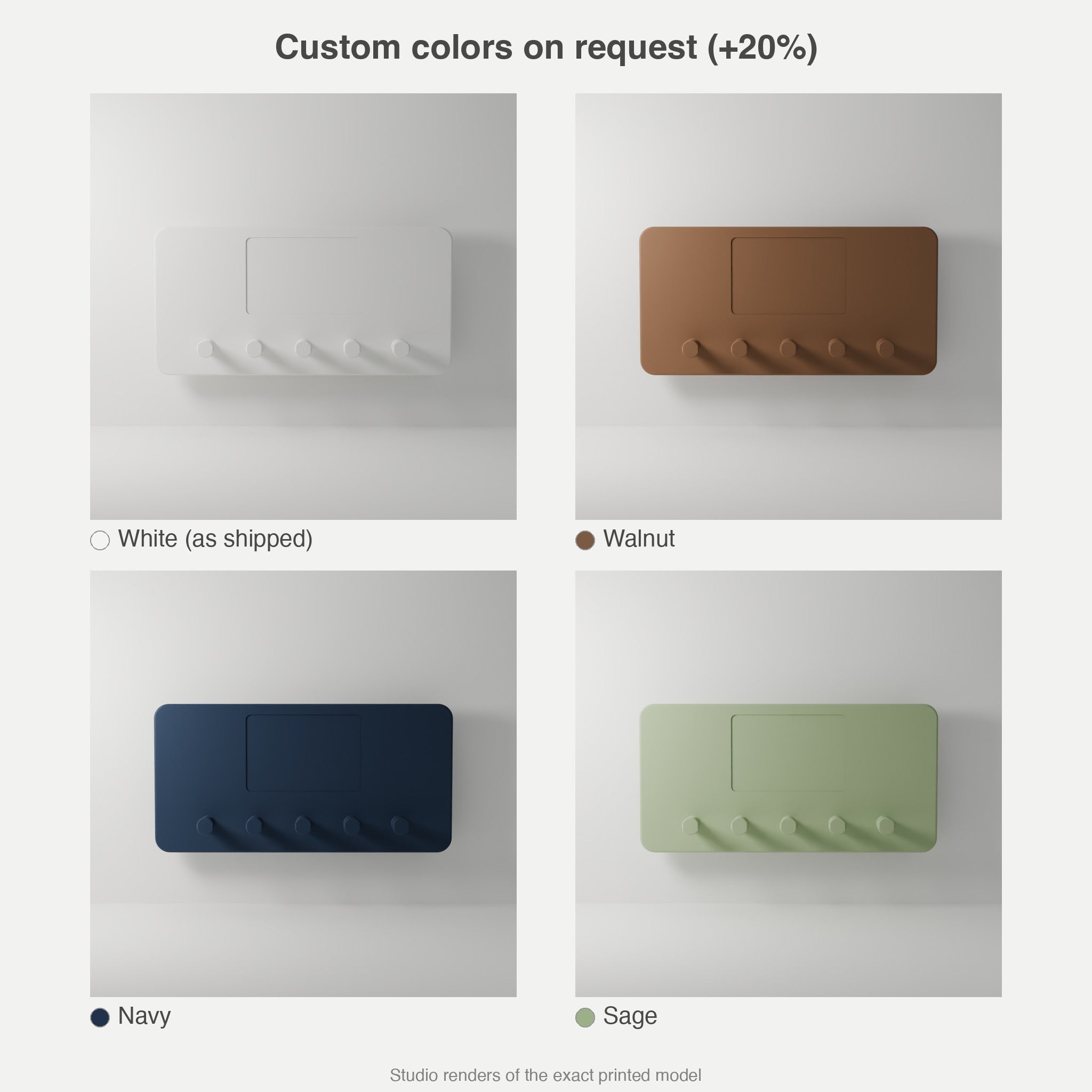 Custom colors on request (+20%)

White (as shipped)

Walnut

Navy

Sage

Studio renders of the exact printed model